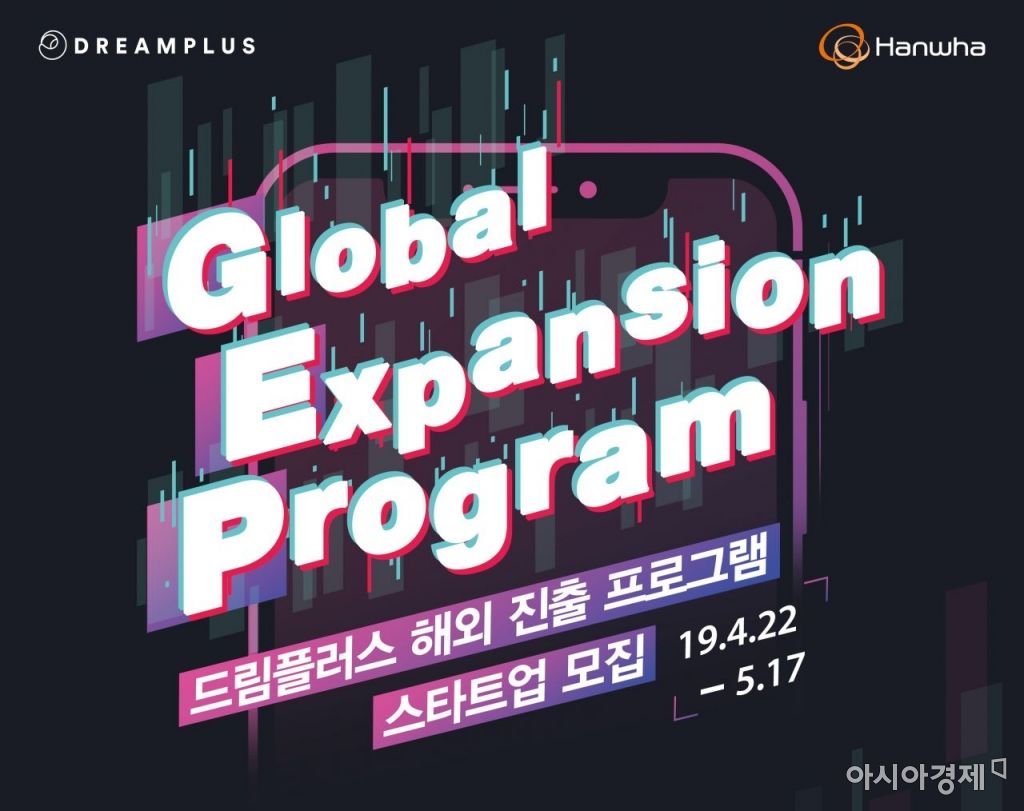 DREAMPLUS

Hanwha

Global Expansion Program

드림플러스 해외 진출 프로그램
스타트업 모집

19.4.22
– 5.17

아시아경제